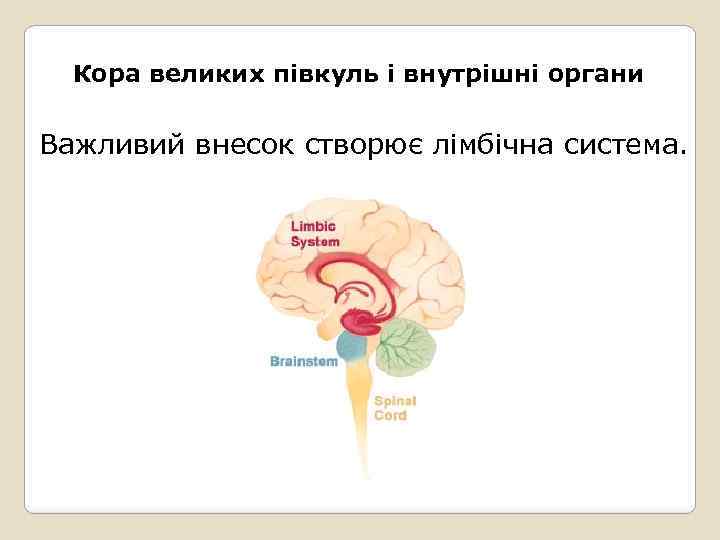 Кора великих півкуль і внутрішні органи

Важливий внесок створює лімбічна система.

Limbic System

Brainstem

Spinal Cord